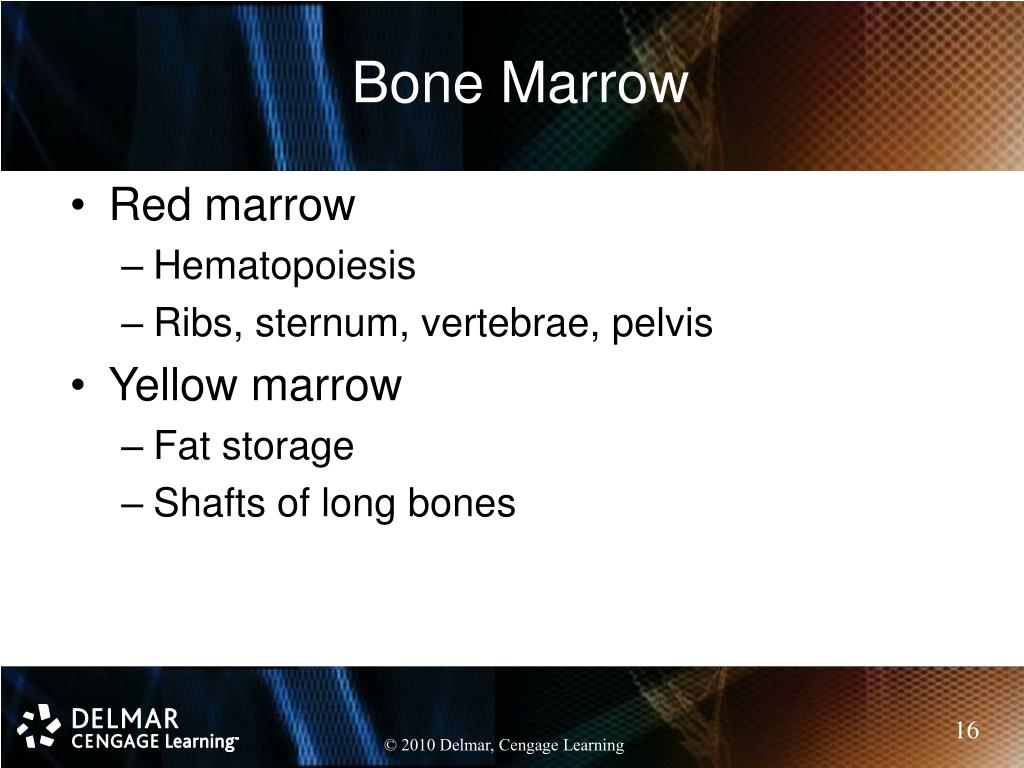 Bone Marrow

• Red marrow
– Hematopoiesis
– Ribs, sternum, vertebrae, pelvis
• Yellow marrow
– Fat storage
– Shafts of long bones

DELMAR
CENGAGE Learning™

© 2010 Delmar, Cengage Learning

16